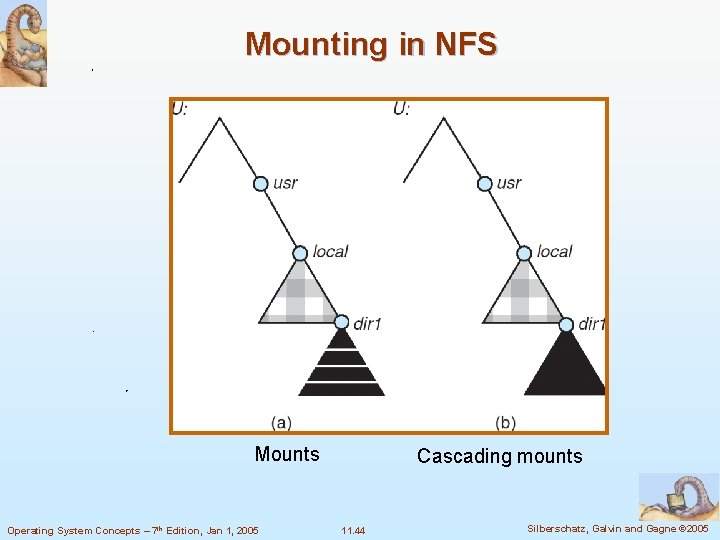 Mounting in NFS

U:

usr

local

dir1

(a)

U:

usr

local

dir1

(b)

Mounts

Cascading mounts

Operating System Concepts – 7th Edition, Jan 1, 2005

11.44

Silberschatz, Galvin and Gagne ©2005